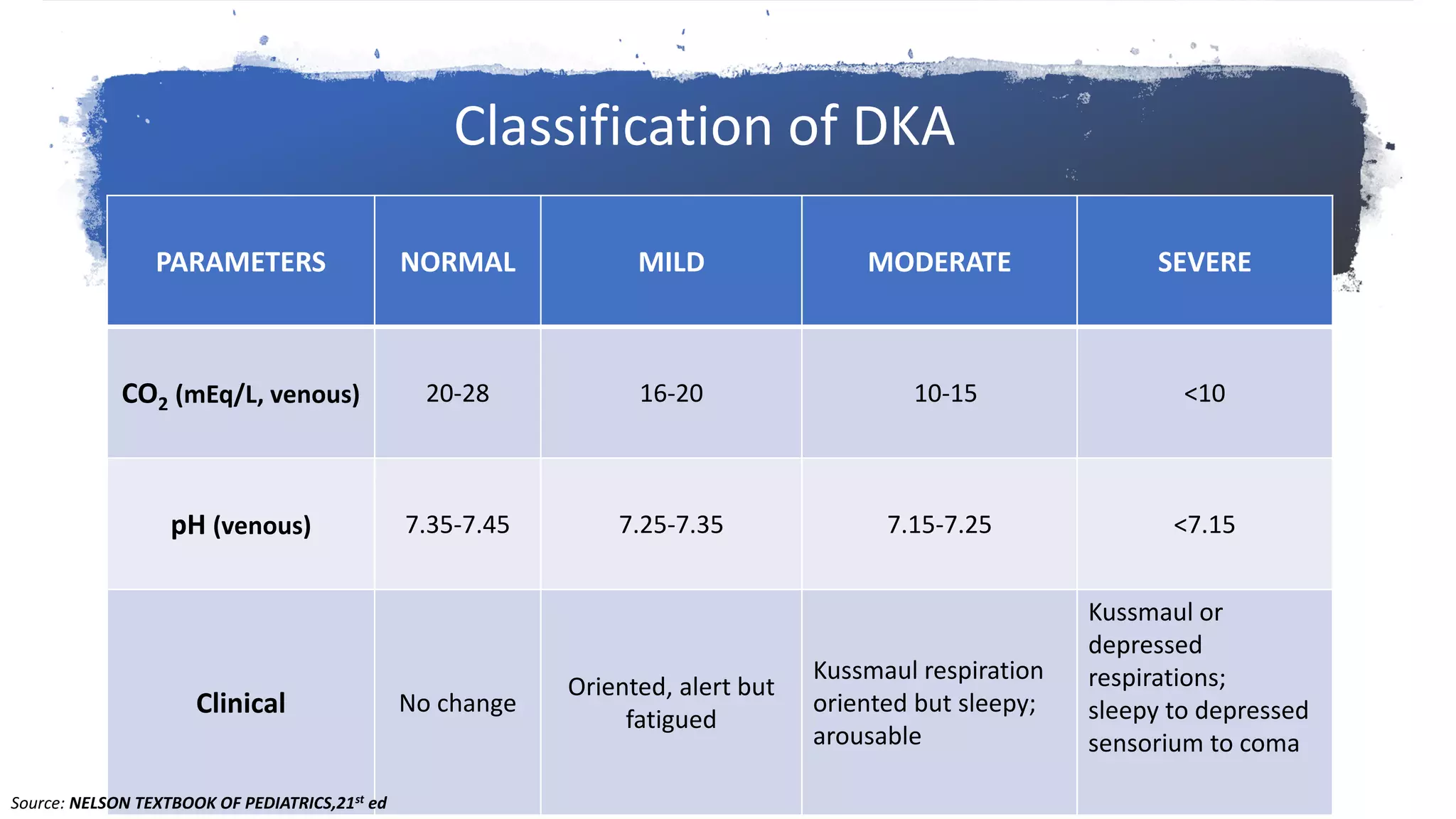 Classification of DKA

| PARAMETERS | NORMAL | MILD | MODERATE | SEVERE |
|---|---|---|---|---|
| $CO_2$ (mEq/L, venous) | 20-28 | 16-20 | 10-15 | <10 |
| pH (venous) | 7.35-7.45 | 7.25-7.35 | 7.15-7.25 | <7.15 |
| Clinical | No change | Oriented, alert but fatigued | Kussmaul respiration oriented but sleepy; arousable | Kussmaul or depressed respirations; sleepy to depressed sensorium to coma |

Source: NELSON TEXTBOOK OF PEDIATRICS,21$^{st}$ ed